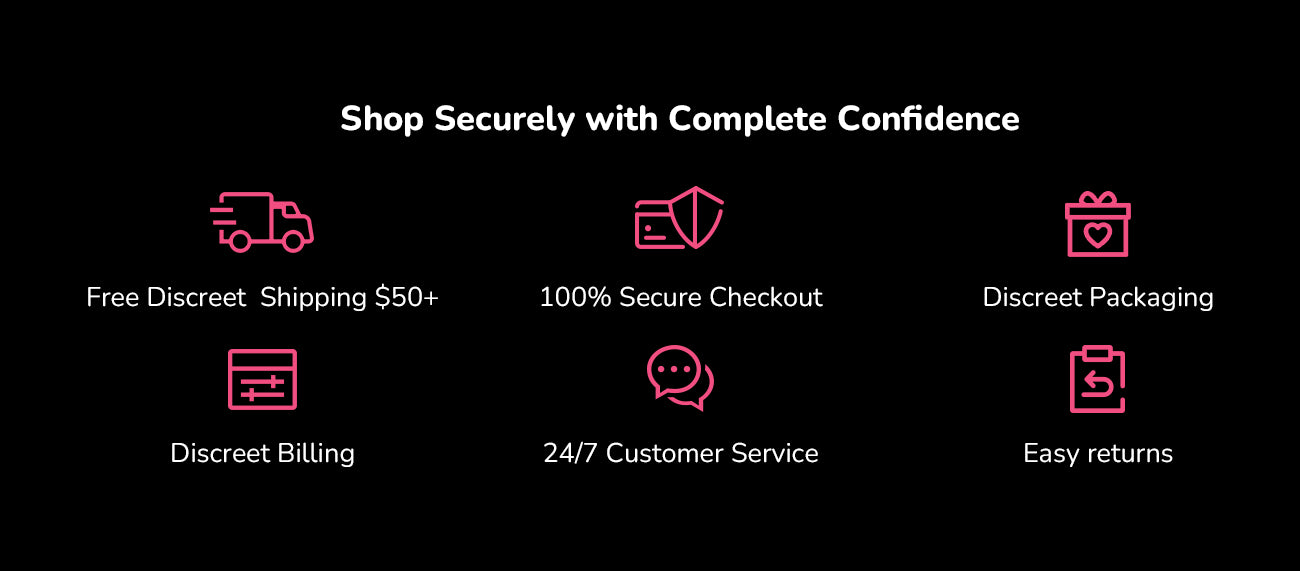 Shop Securely with Complete Confidence

Free Discreet Shipping $50+

100% Secure Checkout

Discreet Packaging

Discreet Billing

24/7 Customer Service

Easy returns